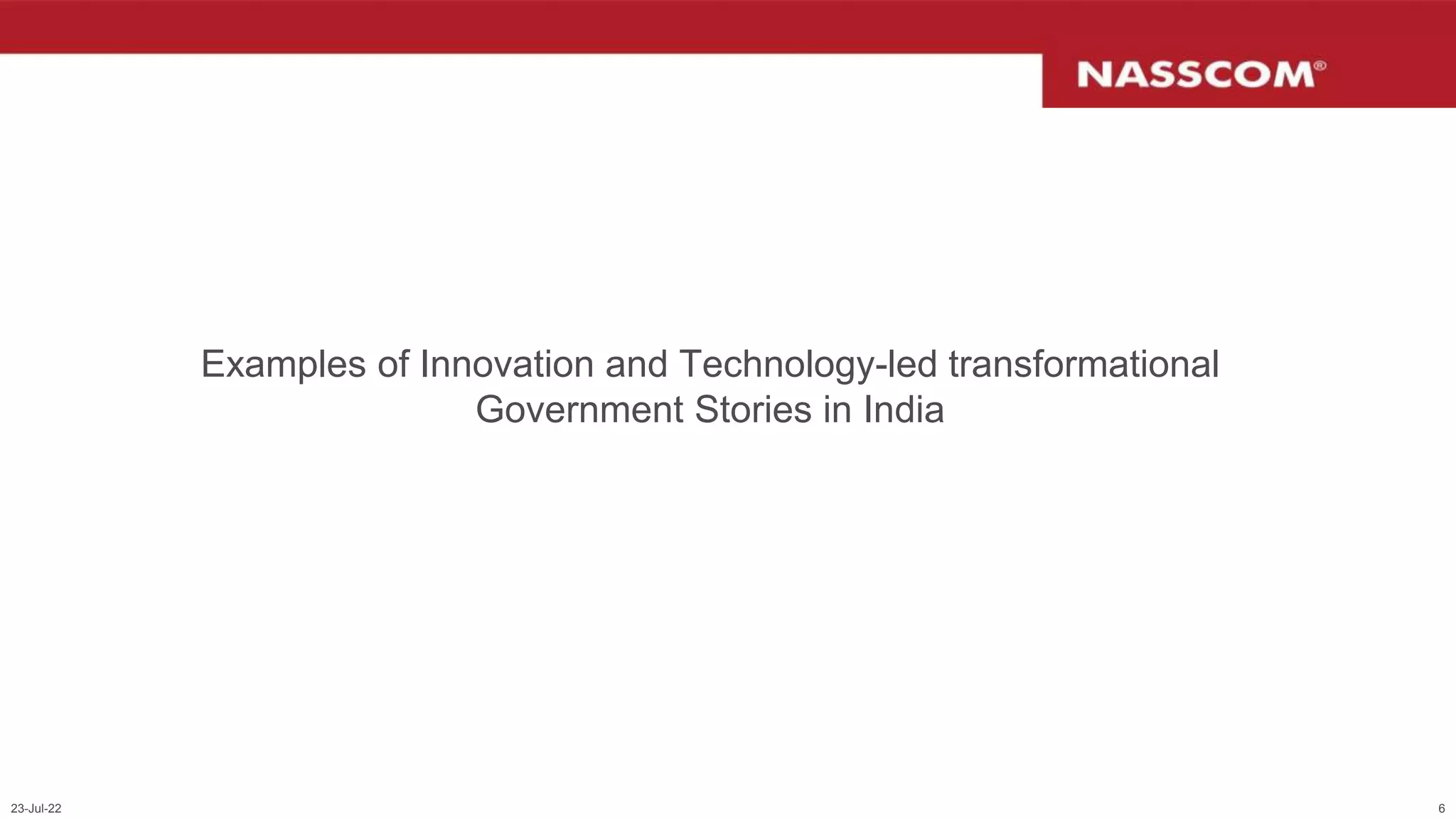 NASSCOM®

Examples of Innovation and Technology-led transformational Government Stories in India

23-Jul-22

6